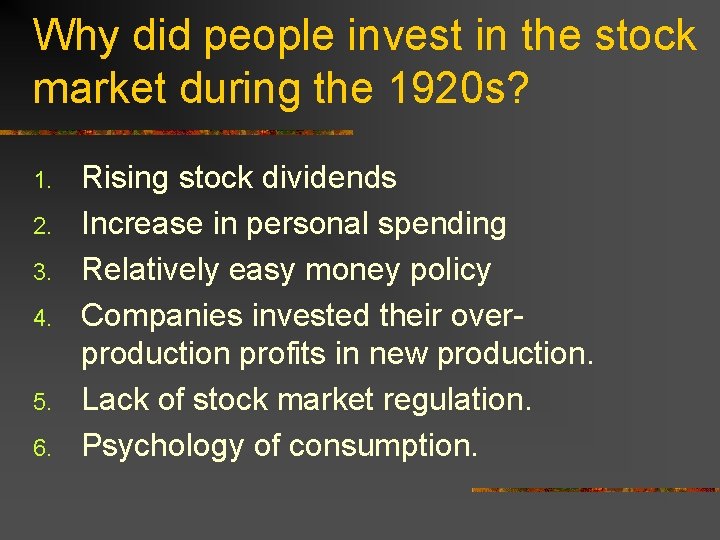 Why did people invest in the stock market during the 1920s?

1. Rising stock dividends
2. Increase in personal spending
3. Relatively easy money policy
4. Companies invested their over-production profits in new production.
5. Lack of stock market regulation.
6. Psychology of consumption.